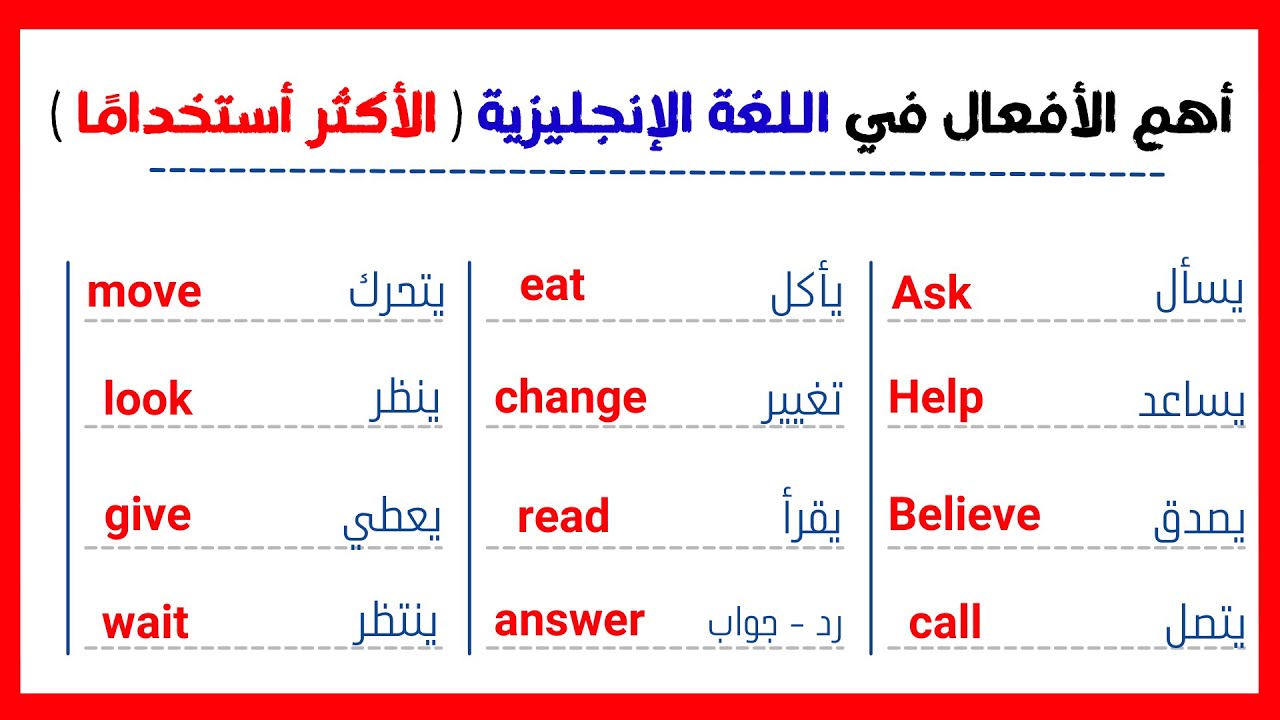 أهم الأفعال في اللغة الإنجليزية ( الأكثر أستخدامًا )

يسأل Ask
يساعد Help
يصدق Believe
يتصل call

يأكل eat
تغيير change
يقرأ read
رد - جواب answer

يتحرك move
ينظر look
يعطي give
ينتظر wait